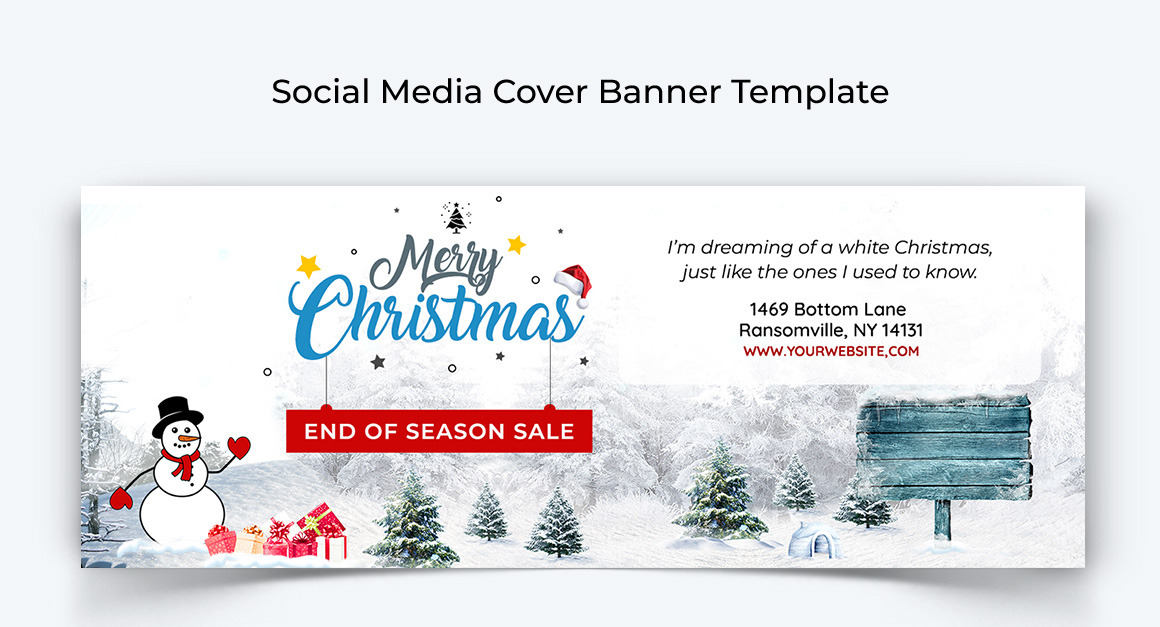 Social Media Cover Banner Template

Merry Christmas

END OF SEASON SALE

I'm dreaming of a white Christmas, just like the ones I used to know.

1469 Bottom Lane
Ransomville, NY 14131
WWW.YOURWEBSITE,COM